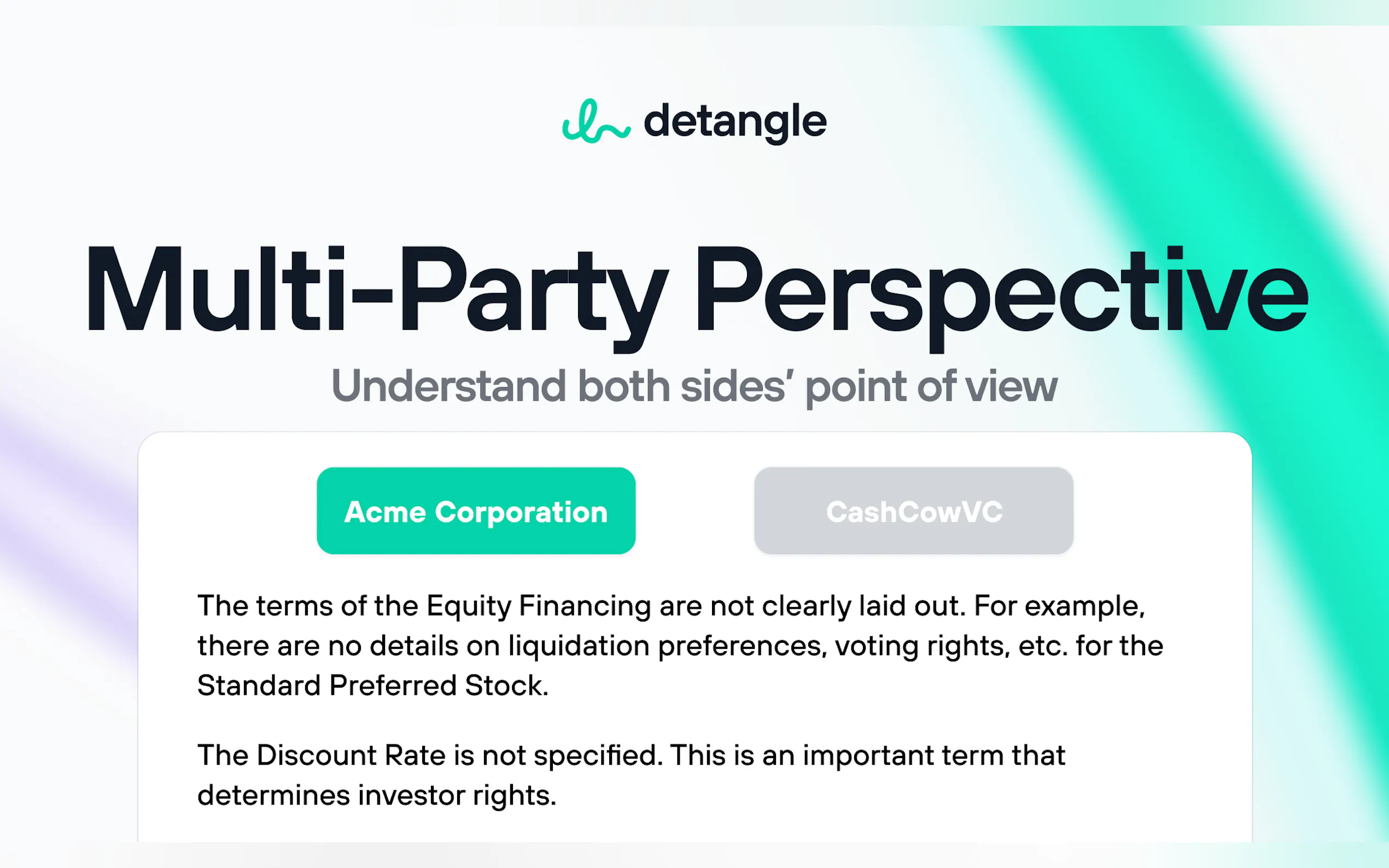 detangle

Multi-Party Perspective

Understand both sides' point of view

Acme Corporation

CashCowVC

The terms of the Equity Financing are not clearly laid out. For example, there are no details on liquidation preferences, voting rights, etc. for the Standard Preferred Stock.

The Discount Rate is not specified. This is an important term that determines investor rights.